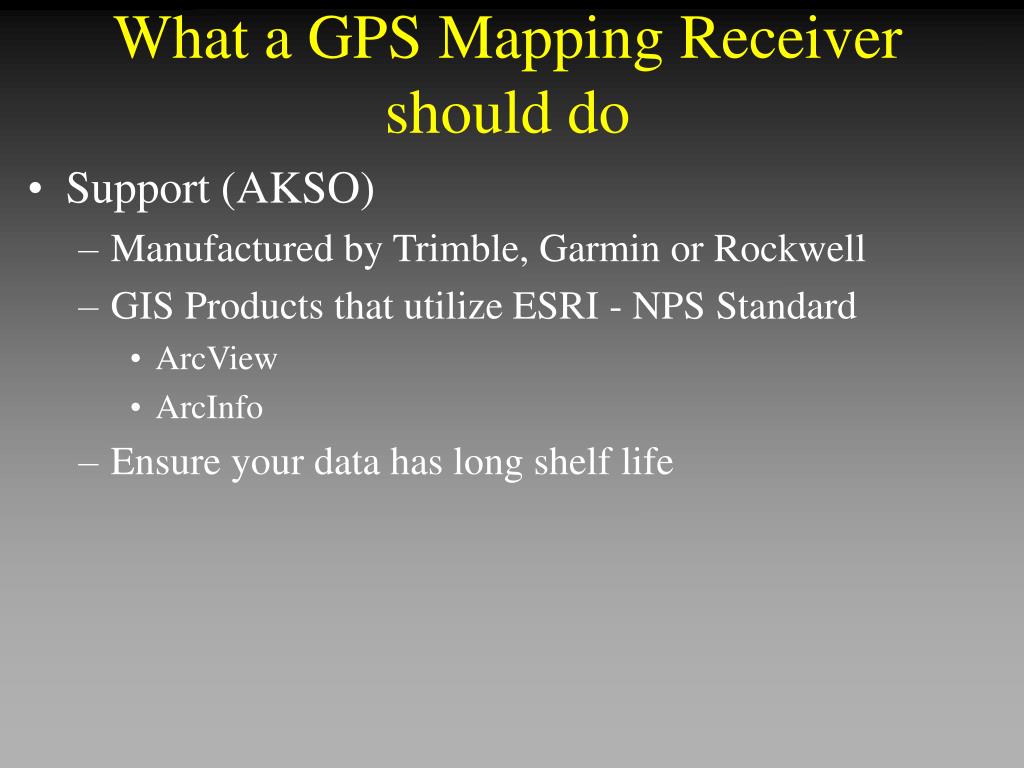 What a GPS Mapping Receiver should do

• Support (AKSO)
– Manufactured by Trimble, Garmin or Rockwell
– GIS Products that utilize ESRI - NPS Standard
• ArcView
• ArcInfo
– Ensure your data has long shelf life